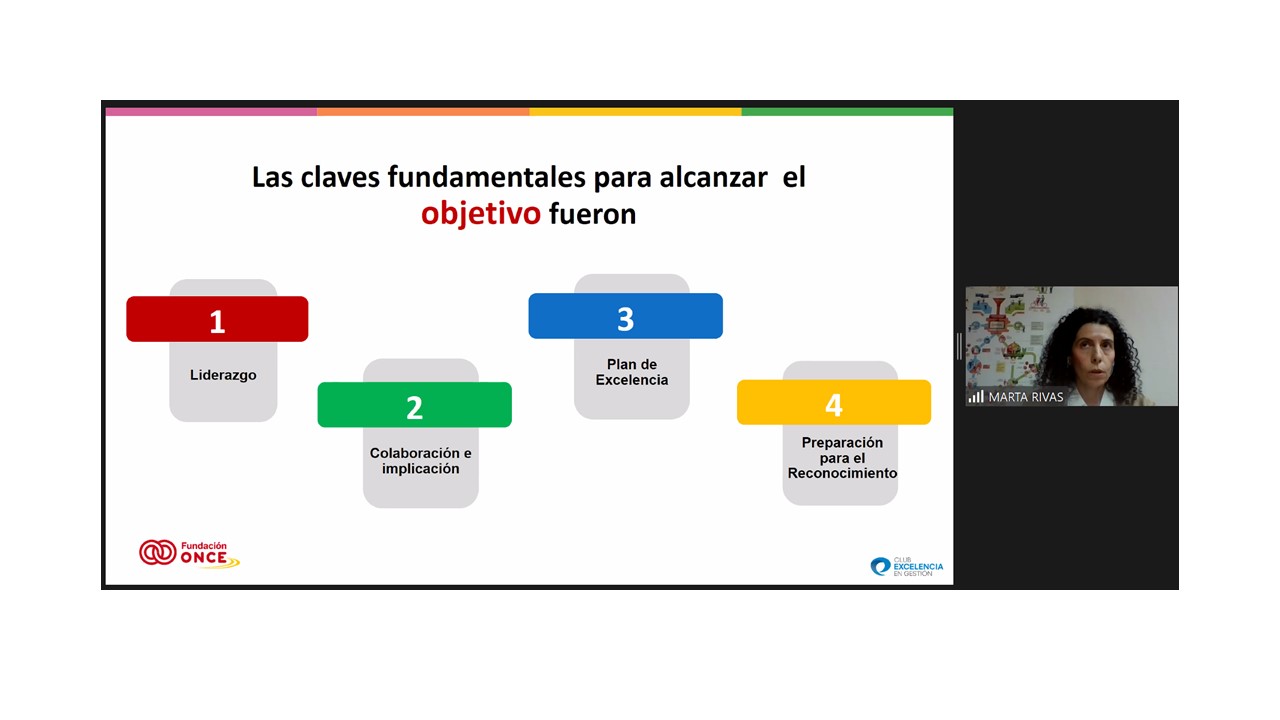 Las claves fundamentales para alcanzar el objetivo fueron

1
Liderazgo

2
Colaboración e implicación

3
Plan de Excelencia

4
Preparación para el Reconocimiento

Fundación ONCE

CLUB EXCELENCIA EN GESTIÓN

MARTA RIVAS